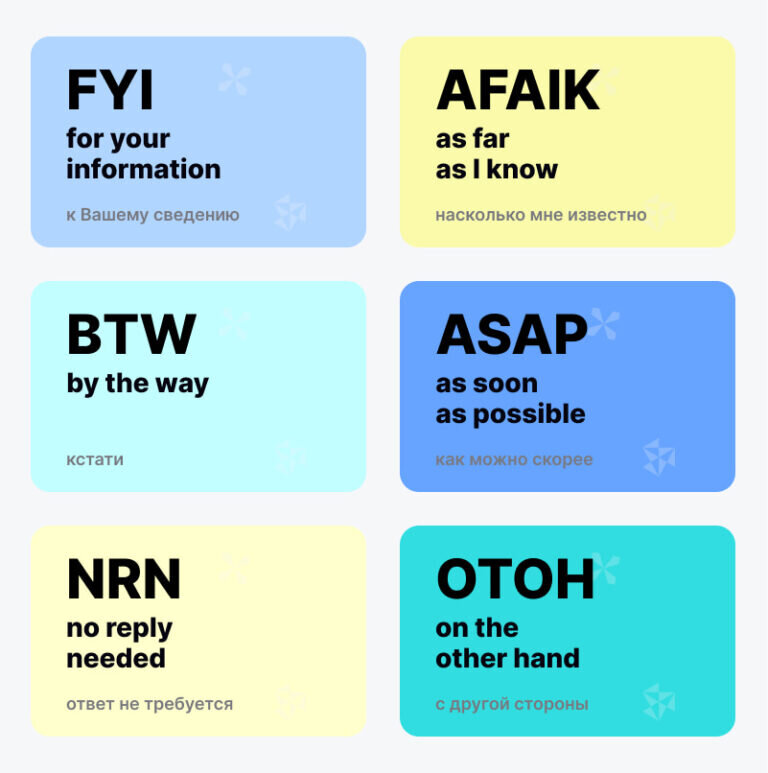 FYI
for your information

к Вашему сведению

AFAIK
as far as I know

насколько мне известно

BTW
by the way

кстати

ASAP
as soon as possible

как можно скорее

NRN
no reply needed

ответ не требуется

OTOH
on the other hand

с другой стороны